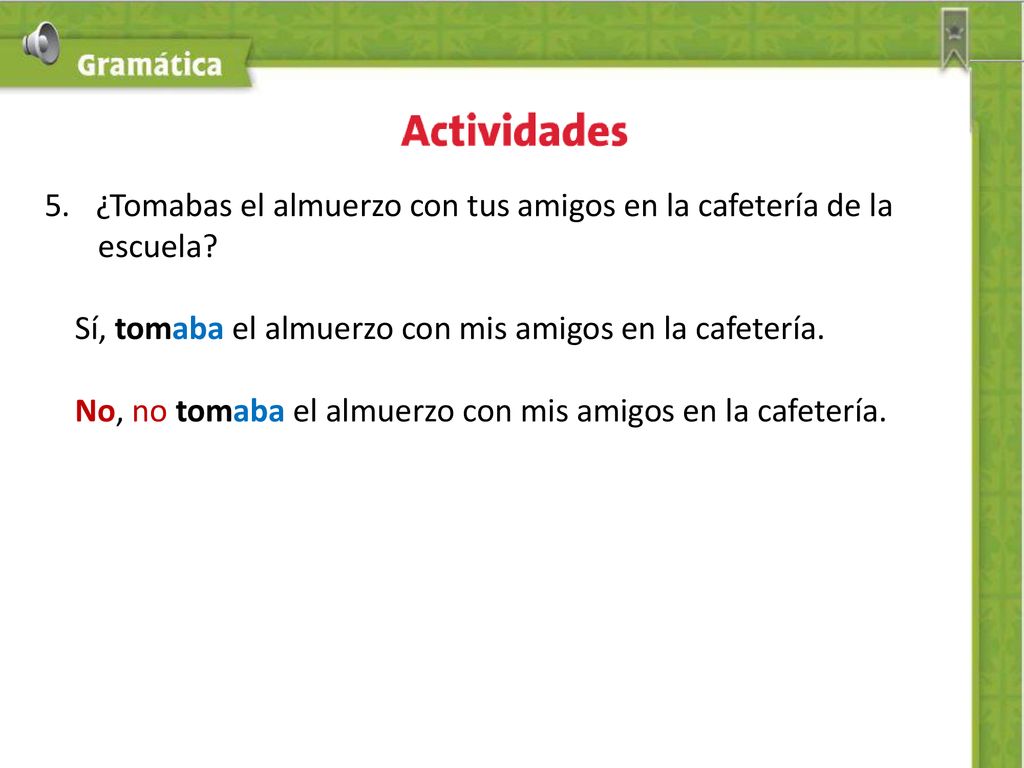 Gramática

Actividades

5. ¿Tomabas el almuerzo con tus amigos en la cafetería de la escuela?

Sí, tomaba el almuerzo con mis amigos en la cafetería.

No, no tomaba el almuerzo con mis amigos en la cafetería.